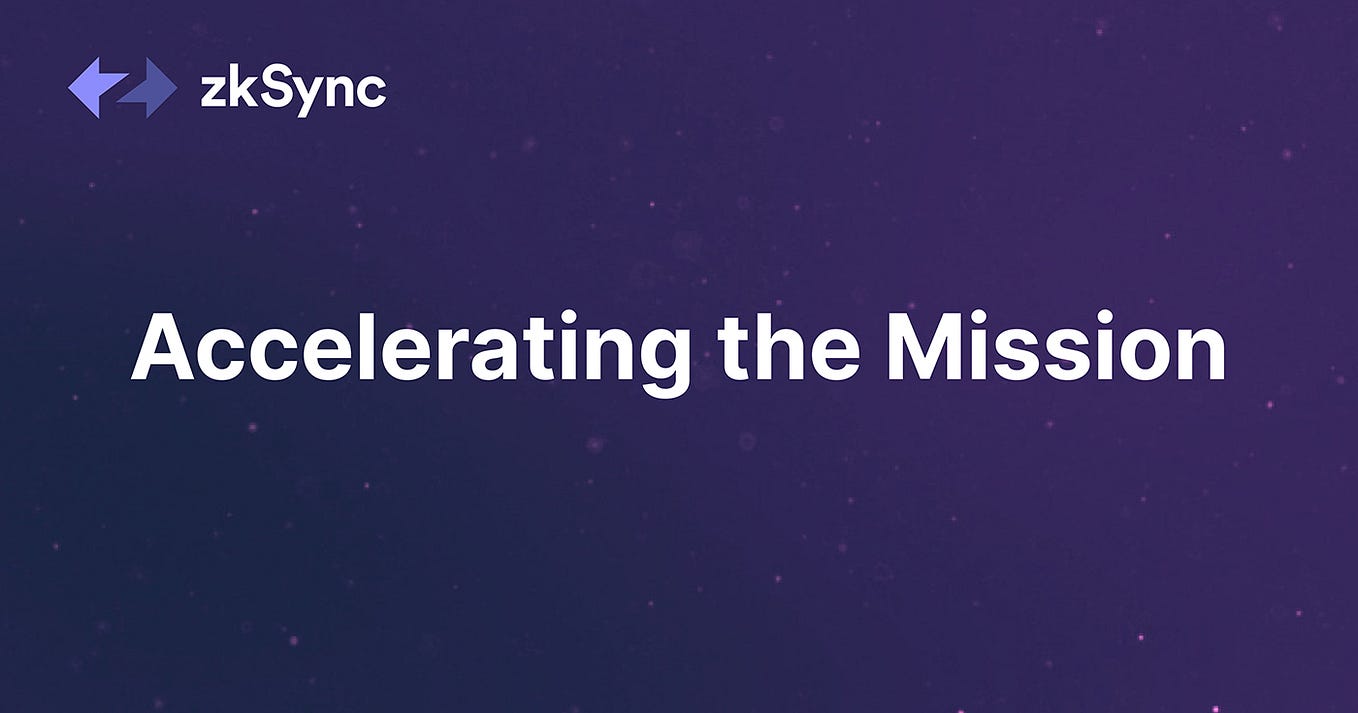 zkSync

Accelerating the Mission